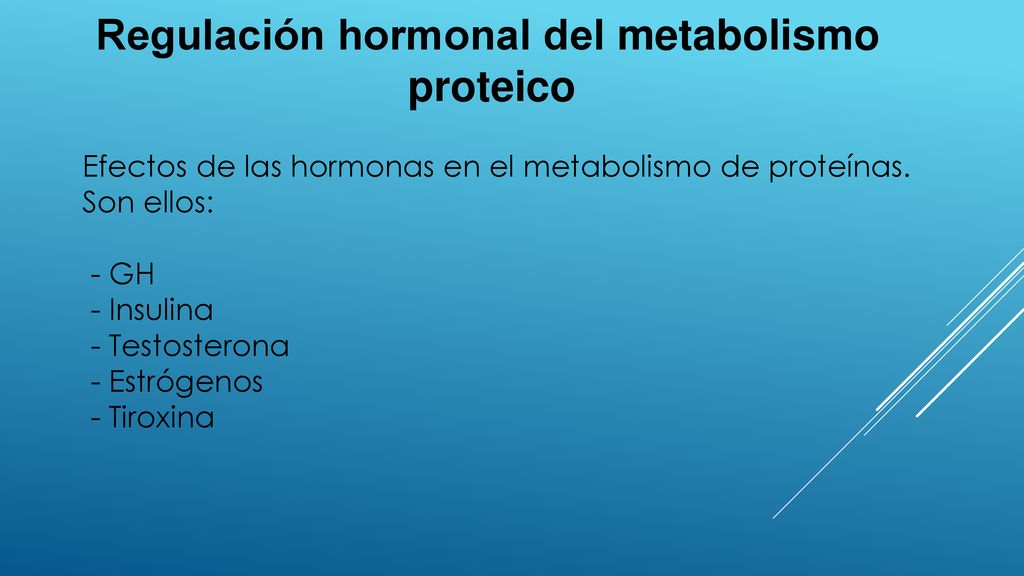 Regulación hormonal del metabolismo proteico

Efectos de las hormonas en el metabolismo de proteínas. Son ellos:

- GH
- Insulina
- Testosterona
- Estrógenos
- Tiroxina